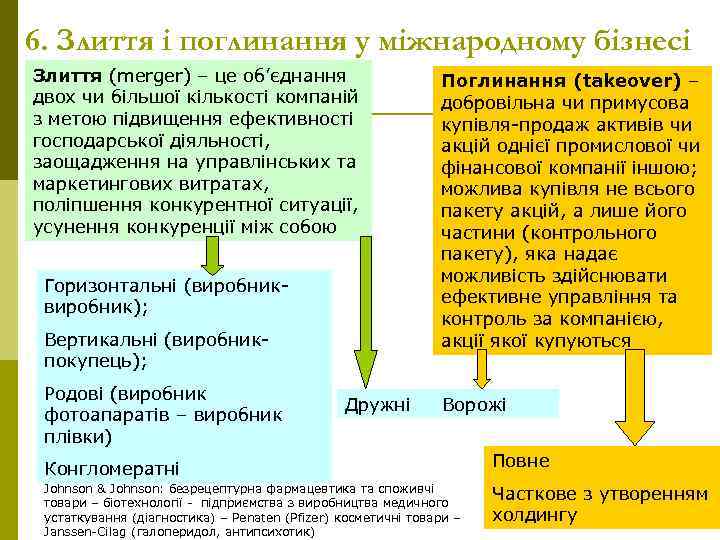 6. Злиття і поглинання у міжнародному бізнесі

Злиття (merger) – це об'єднання двох чи більшої кількості компаній з метою підвищення ефективності господарської діяльності, заощадження на управлінських та маркетингових витратах, поліпшення конкурентної ситуації, усунення конкуренції між собою

Поглинання (takeover) – добровільна чи примусова купівля-продаж активів чи акцій однієї промислової чи фінансової компанії іншою; можлива купівля не всього пакету акцій, а лише його частини (контрольного пакету), яка надає можливість здійснювати ефективне управління та контроль за компанією, акції якої купуються

Горизонтальні (виробник-виробник);

Вертикальні (виробник-покупець);

Родові (виробник фотоапаратів – виробник плівки)

Конгломератні

Дружні Ворожі

Повне

Часткове з утворенням холдингу

Johnson & Johnson: безрецептурна фармацевтика та споживчі товари – біотехнології - підприємства з виробництва медичного устаткування (діагностика) – Penaten (Pfizer) косметичні товари – Janssen-Cilag (галоперидол, антипсихотик)